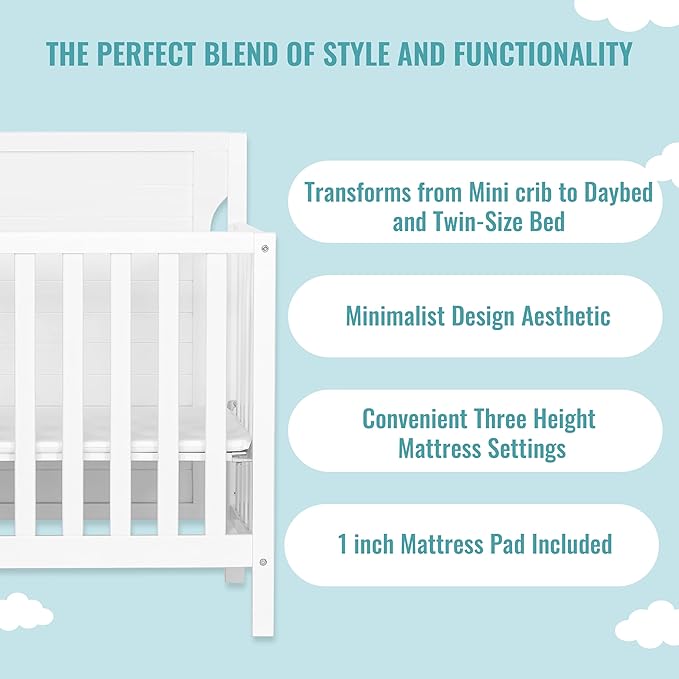 THE PERFECT BLEND OF STYLE AND FUNCTIONALITY

Transforms from Mini crib to Daybed and Twin-Size Bed

Minimalist Design Aesthetic

Convenient Three Height Mattress Settings

1 inch Mattress Pad Included